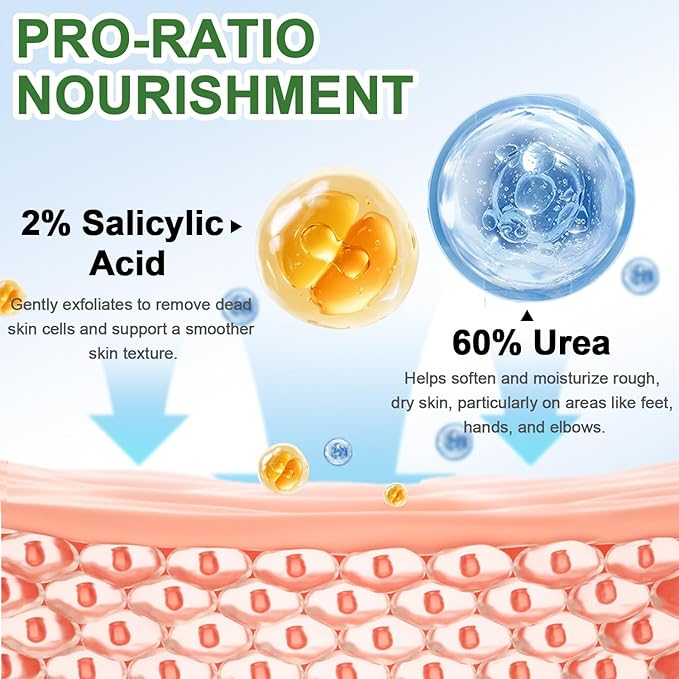 PRO-RATIO NOURISHMENT

2% Salicylic Acid

Gently exfoliates to remove dead skin cells and support a smoother skin texture.

60% Urea

Helps soften and moisturize rough, dry skin, particularly on areas like feet, hands, and elbows.